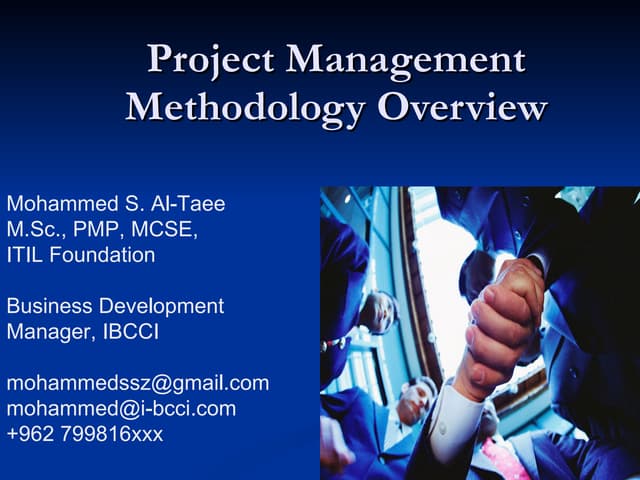 Project Management Methodology Overview

Mohammed S. Al-Taee
M.Sc., PMP, MCSE,
ITIL Foundation

Business Development Manager, IBCCI

mohammedssz@gmail.com
mohammed@i-bcci.com
+962 799816xxx